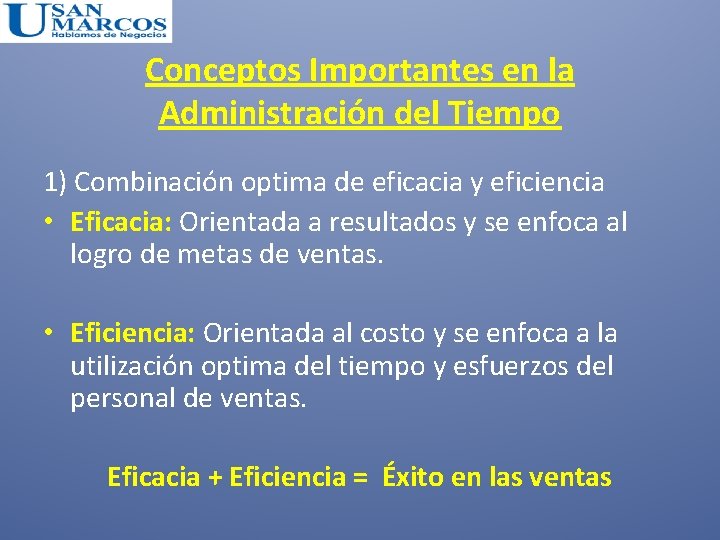 U SAN MARCOS
Hablamos de Negocios

Conceptos Importantes en la Administración del Tiempo

1) Combinación optima de eficacia y eficiencia

• Eficacia: Orientada a resultados y se enfoca al logro de metas de ventas.

• Eficiencia: Orientada al costo y se enfoca a la utilización optima del tiempo y esfuerzos del personal de ventas.

Eficacia + Eficiencia = Éxito en las ventas